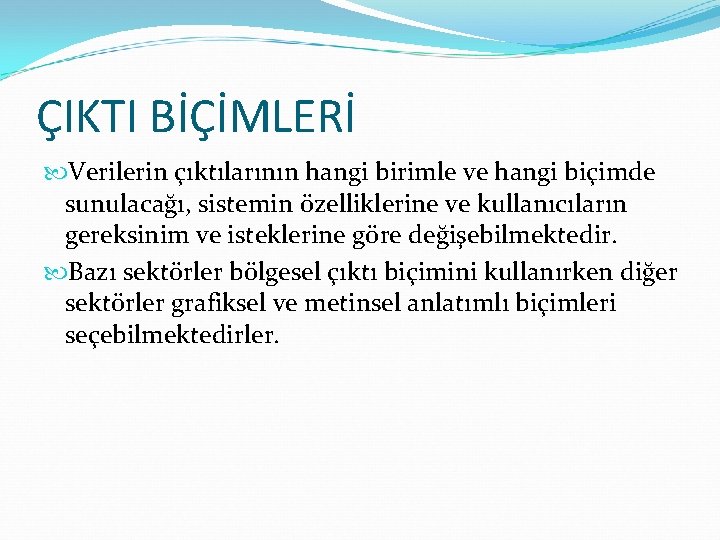 ÇIKTI BİÇİMLERİ

Verilerin çıktılarının hangi birimle ve hangi biçimde sunulacağı, sistemin özelliklerine ve kullanıcıların gereksinim ve isteklerine göre değişebilmektedir.

Bazı sektörler bölgesel çıktı biçimini kullanırken diğer sektörler grafiksel ve metinsel anlatımlı biçimleri seçebilmektedirler.